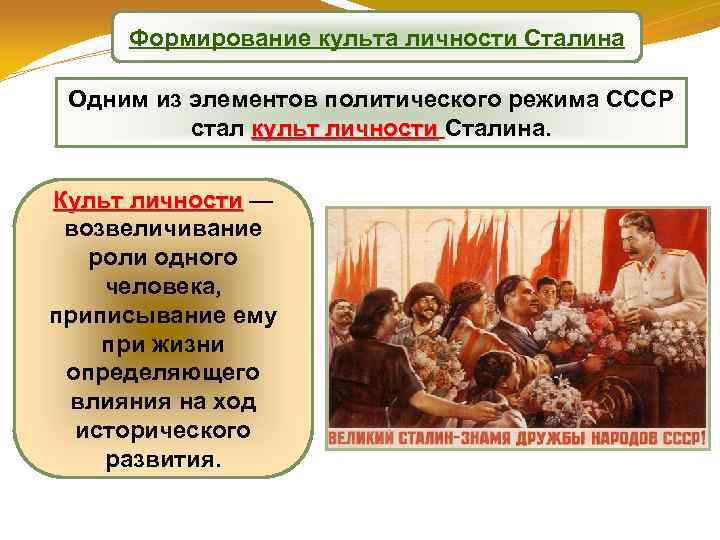 Формирование культа личности Сталина

Одним из элементов политического режима СССР стал культ личности Сталина.

Культ личности — возвеличивание роли одного человека, приписывание ему при жизни определяющего влияния на ход исторического развития.

ВЕЛИКИЙ СТАЛИН-ЗНАМЯ ДРУЖБЫ НАРОДОВ СССР!